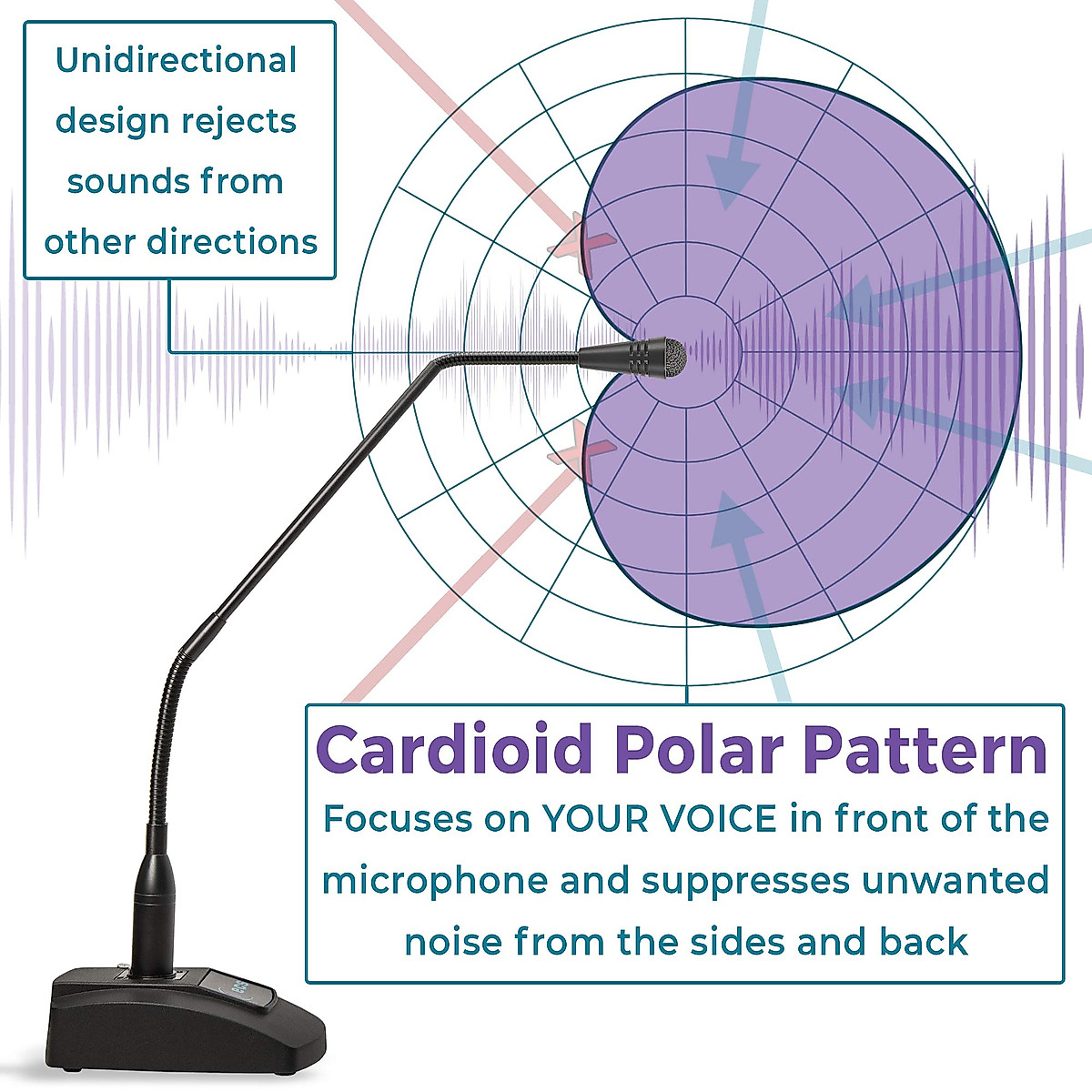 Unidirectional design rejects sounds from other directions

Cardioid Polar Pattern

Focuses on YOUR VOICE in front of the microphone and suppresses unwanted noise from the sides and back